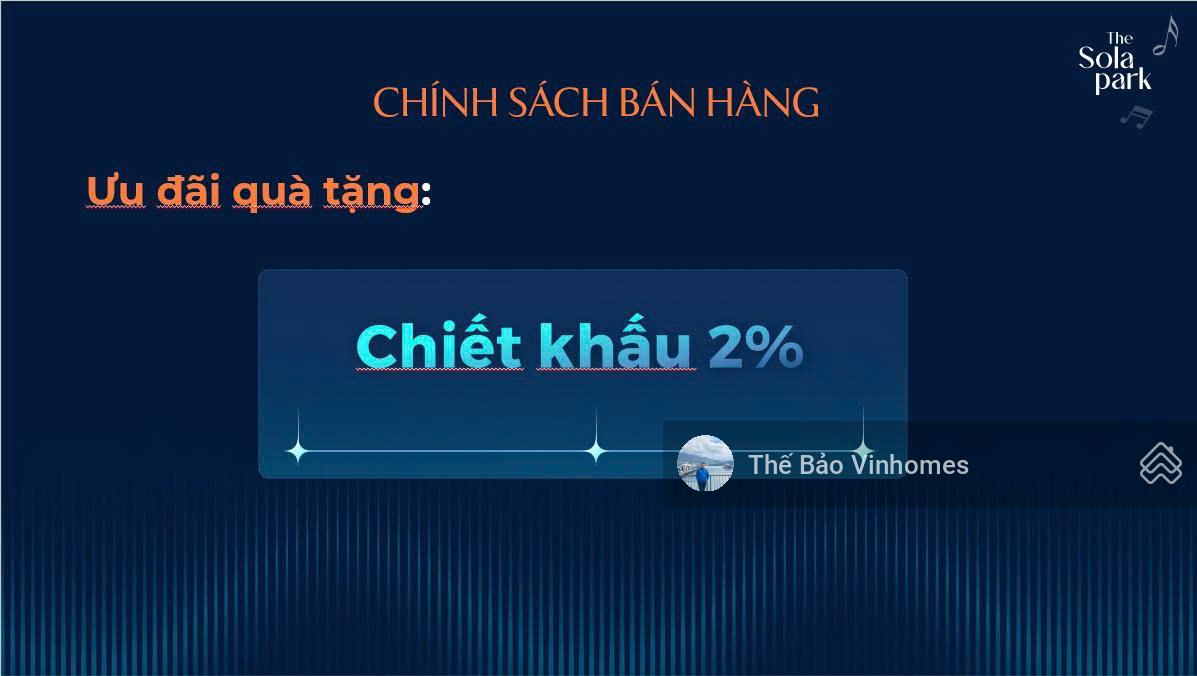 The Sola park

CHÍNH SÁCH BÁN HÀNG

Ưu đãi quà tặng:

Chiết khấu 2%

Thế Bảo Vinhomes